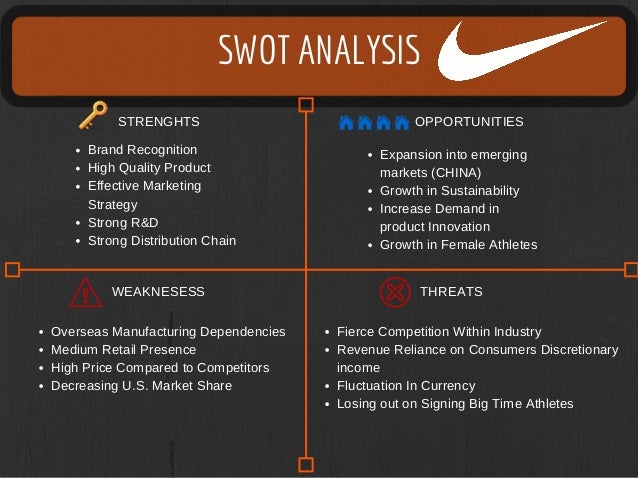 SWOT ANALYSIS

STRENGHTS

- Brand Recognition
- High Quality Product
- Effective Marketing Strategy
- Strong R&D
- Strong Distribution Chain

OPPORTUNITIES

- Expansion into emerging markets (CHINA)
- Growth in Sustainability
- Increase Demand in product Innovation
- Growth in Female Athletes

WEAKNESESS

- Overseas Manufacturing Dependencies
- Medium Retail Presence
- High Price Compared to Competitors
- Decreasing U.S. Market Share

THREATS

- Fierce Competition Within Industry
- Revenue Reliance on Consumers Discretionary income
- Fluctuation In Currency
- Losing out on Signing Big Time Athletes